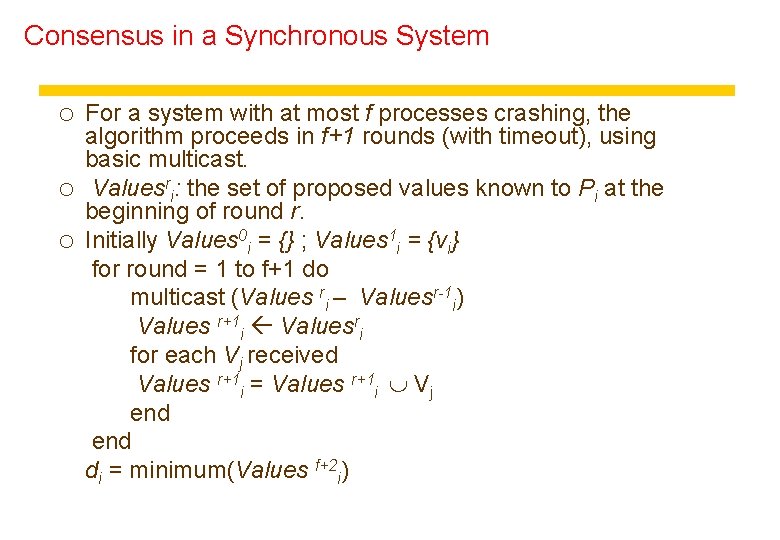 Consensus in a Synchronous System

○ For a system with at most $f$ processes crashing, the algorithm proceeds in $f+1$ rounds (with timeout), using basic multicast.

○ $Values^r_i$: the set of proposed values known to $P_i$ at the beginning of round $r$.

○ Initially $Values^0_i = \{\}$ ; $Values^1_i = \{v_i\}$

for round = 1 to f+1 do

multicast ($Values^r_i - Values^{r-1}_i$)

$Values^{r+1}_i \leftarrow Values^r_i$

for each $V_j$ received

$Values^{r+1}_i = Values^{r+1}_i \cup V_j$

end

end

$d_i$ = minimum($Values^{f+2}_i$)